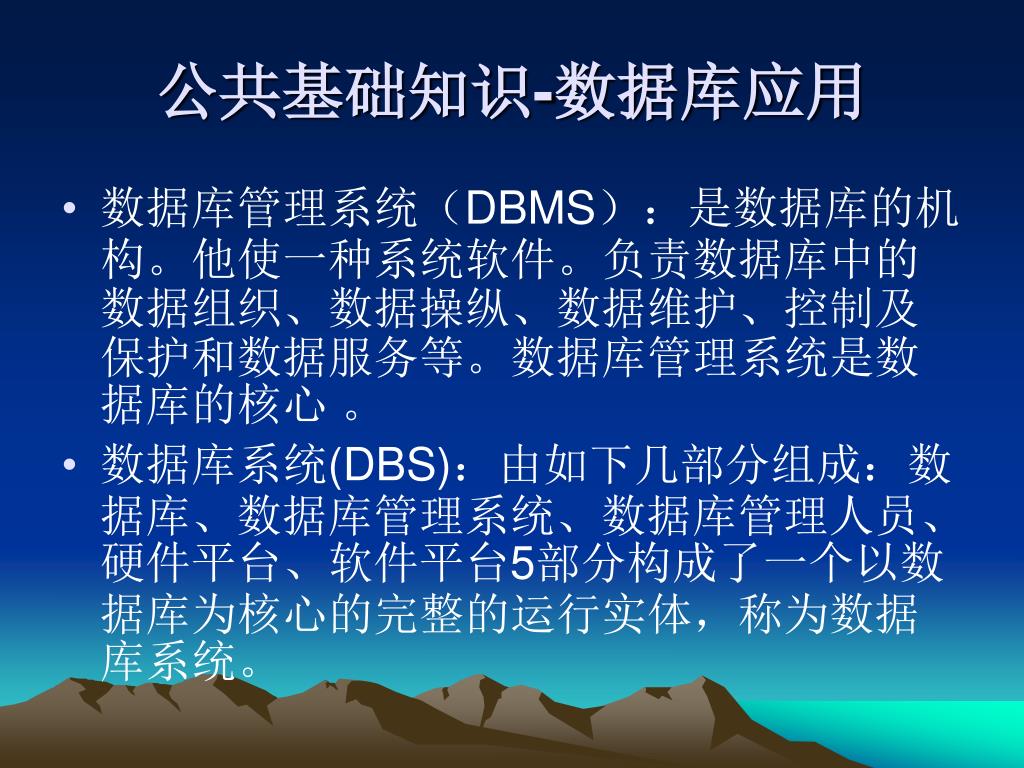 公共基础知识-数据库应用

• 数据库管理系统（DBMS）：是数据库的机构。他使一种系统软件。负责数据库中的数据组织、数据操纵、数据维护、控制及保护和数据服务等。数据库管理系统是数据库的核心 。

• 数据库系统(DBS)：由如下几部分组成：数据库、数据库管理系统、数据库管理人员、硬件平台、软件平台5部分构成了一个以数据库为核心的完整的运行实体，称为数据库系统。